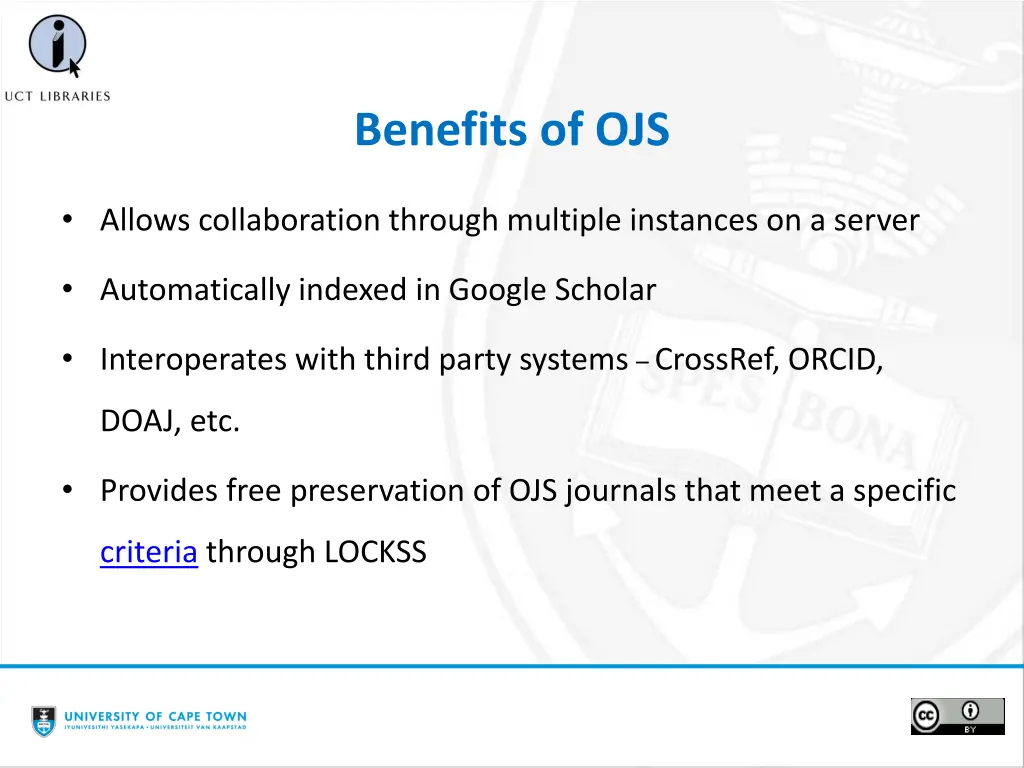 UCT LIBRARIES

Benefits of OJS

• Allows collaboration through multiple instances on a server

• Automatically indexed in Google Scholar

• Interoperates with third party systems – CrossRef, ORCID, DOAJ, etc.

• Provides free preservation of OJS journals that meet a specific criteria through LOCKSS

SPES BONA

UNIVERSITY OF CAPE TOWN
IYUNIVESITHI YASEKAPA • UNIVERSITEIT VAN KAAPSTAD

cc BY